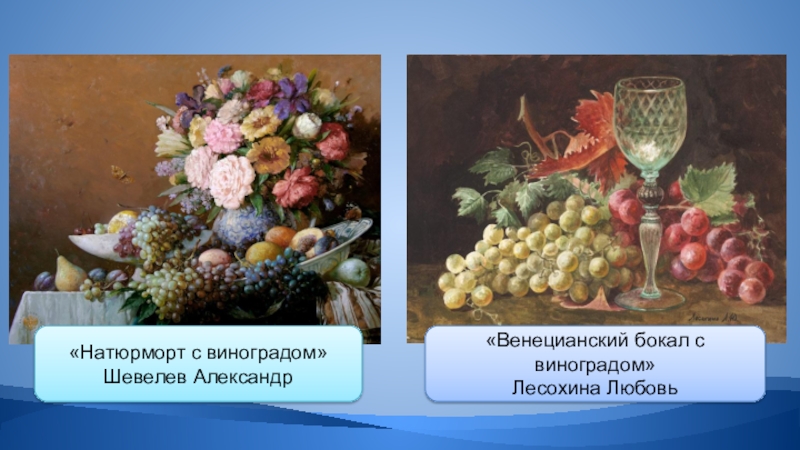 «Натюрморт с виноградом»
Шевелев Александр

«Венецианский бокал с виноградом»
Лесохина Любовь